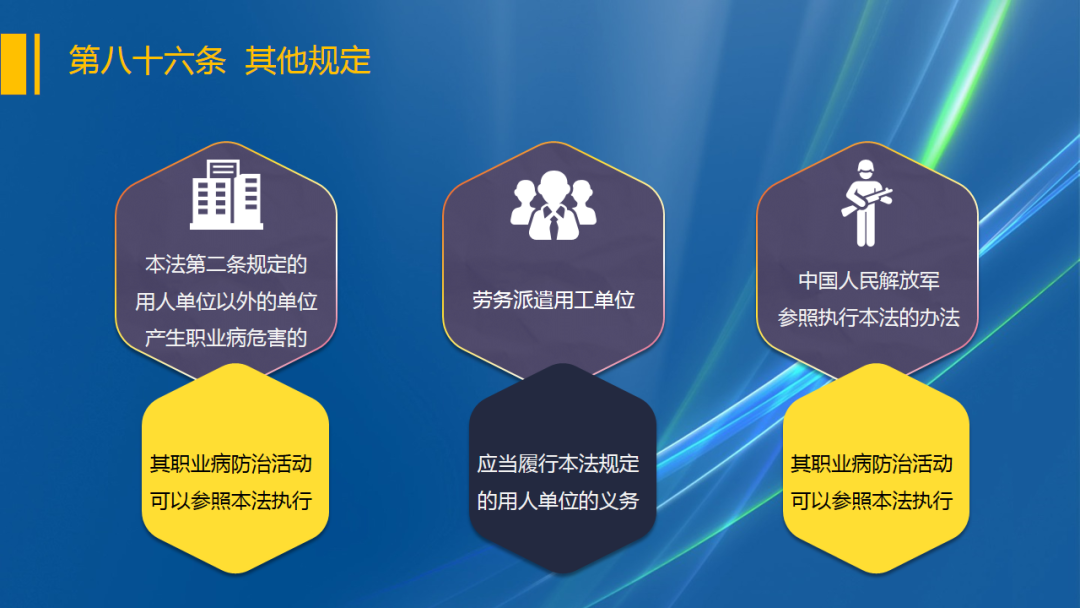 第八十六条 其他规定

本法第二条规定的用人单位以外的单位产生职业病危害的

其职业病防治活动可以参照本法执行

劳务派遣用工单位

应当履行本法规定的用人单位的义务

中国人民解放军参照执行本法的办法

其职业病防治活动可以参照本法执行